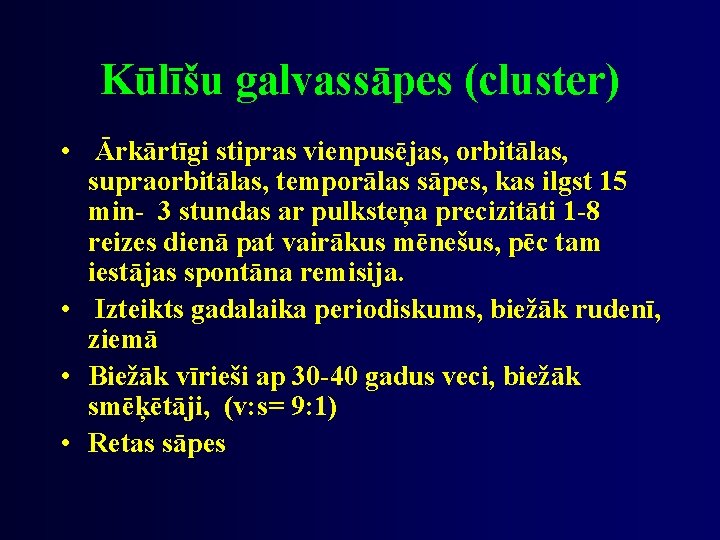 Kūlīšu galvassāpes (cluster)

• Ārkārtīgi stipras vienpusējas, orbitālas, supraorbitālas, temporālas sāpes, kas ilgst 15 min- 3 stundas ar pulksteņa precizitāti 1-8 reizes dienā pat vairākus mēnešus, pēc tam iestājas spontāna remisija.

• Izteikts gadalaika periodiskums, biežāk rudenī, ziemā

• Biežāk vīrieši ap 30-40 gadus veci, biežāk smēķētāji, (v:s= 9:1)

• Retas sāpes